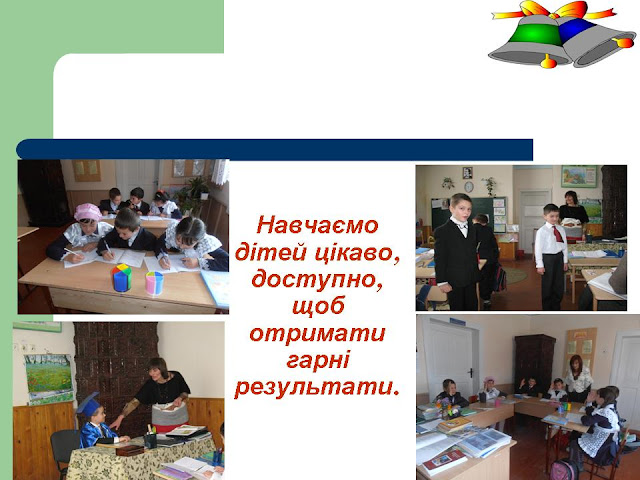 Навчаємо дітей цікаво, доступно, щоб отримати гарні результати.